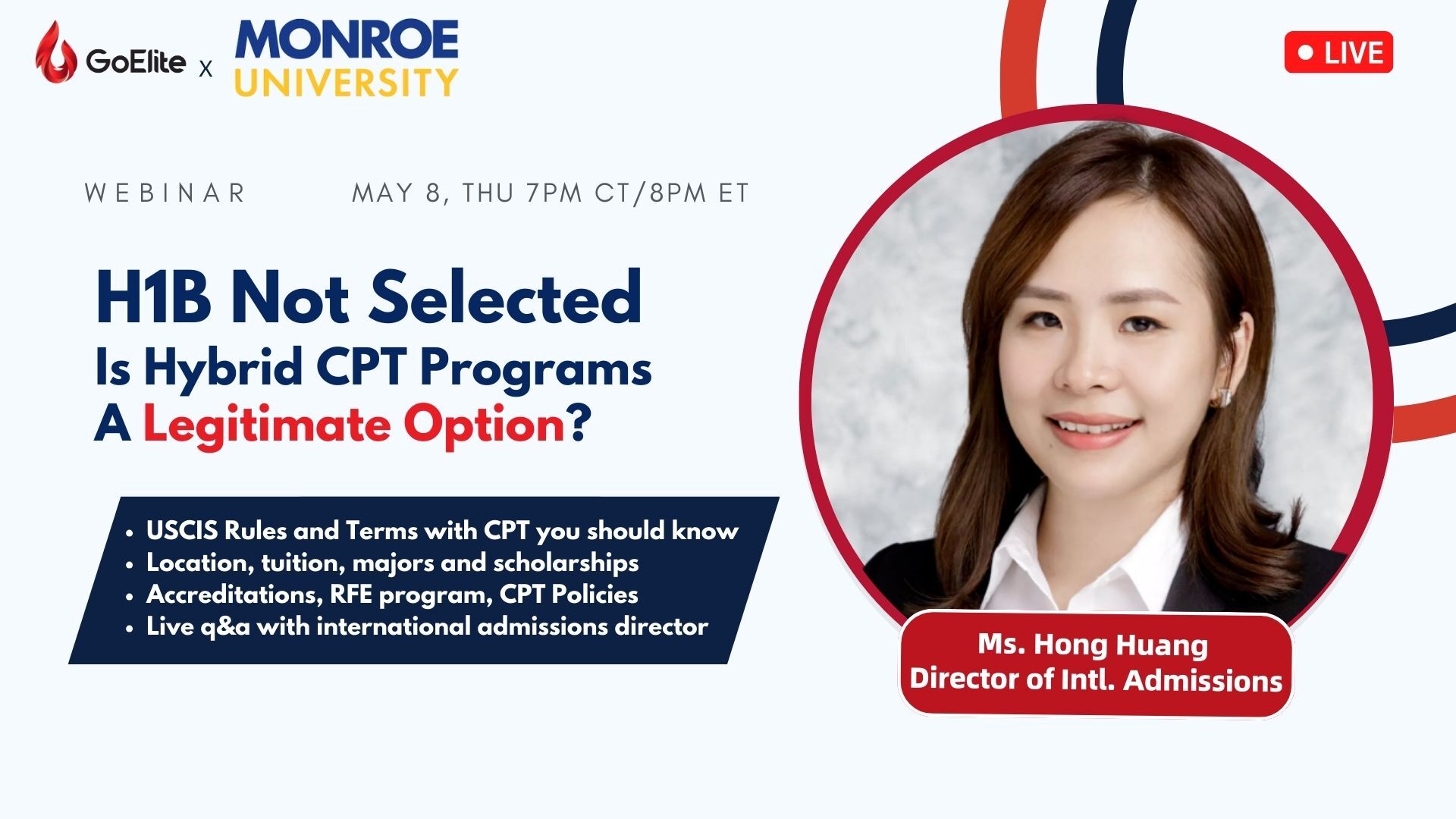 GoElite x MONROE UNIVERSITY

LIVE

WEBINAR MAY 8, THU 7PM CT/8PM ET

H1B Not Selected
Is Hybrid CPT Programs
A Legitimate Option?

- USCIS Rules and Terms with CPT you should know
- Location, tuition, majors and scholarships
- Accreditations, RFE program, CPT Policies
- Live q&a with international admissions director

Ms. Hong Huang
Director of Intl. Admissions